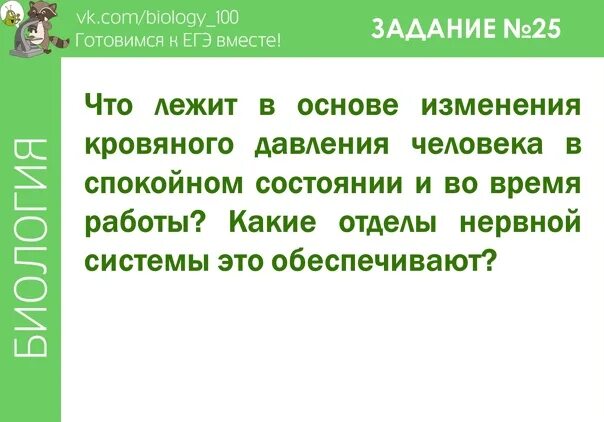 vk.com/biology_100
Готовимся к ЕГЭ вместе!

ЗАДАНИЕ №25

БИОЛОГИЯ

Что лежит в основе изменения кровяного давления человека в спокойном состоянии и во время работы? Какие отделы нервной системы это обеспечивают?